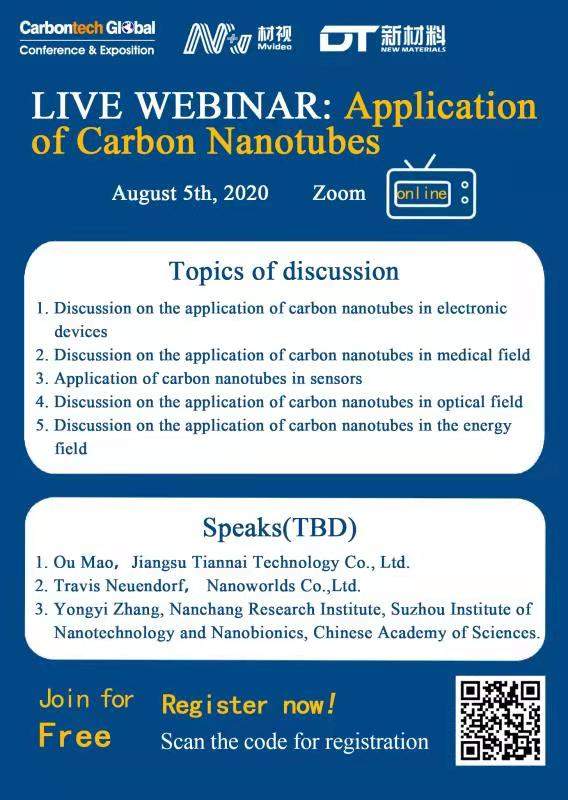 Carbontech Global
Conference & Exposition

材视
Mvideo

DT 新材料
NEW MATERIALS

LIVE WEBINAR: Application of Carbon Nanotubes

August 5th, 2020 Zoom online

Topics of discussion

1. Discussion on the application of carbon nanotubes in electronic devices
2. Discussion on the application of carbon nanotubes in medical field
3. Application of carbon nanotubes in sensors
4. Discussion on the application of carbon nanotubes in optical field
5. Discussion on the application of carbon nanotubes in the energy field

Speaks(TBD)

1. Ou Mao, Jiangsu Tiannai Technology Co., Ltd.
2. Travis Neuendorf, Nanoworlds Co.,Ltd.
3. Yongyi Zhang, Nanchang Research Institute, Suzhou Institute of Nanotechnology and Nanobionics, Chinese Academy of Sciences.

Join for Free

Register now!
Scan the code for registration